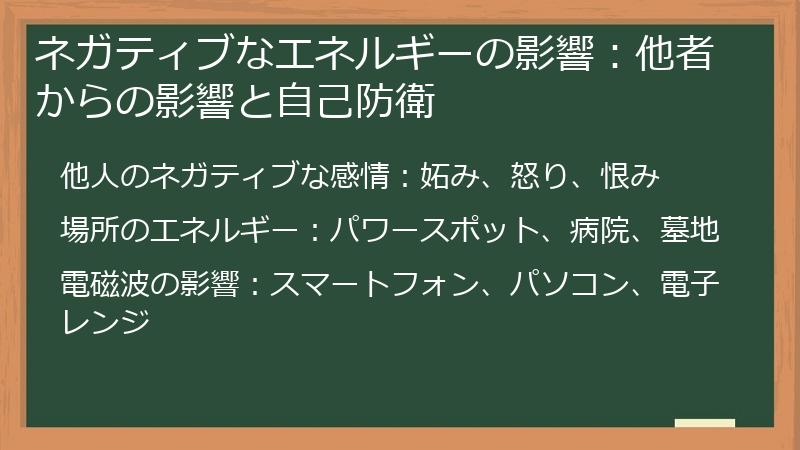 ネガティブなエネルギーの影響：他者からの影響と自己防衛

他人のネガティブな感情：妬み、怒り、恨み

場所のエネルギー：パワースポット、病院、墓地

電磁波の影響：スマートフォン、パソコン、電子レンジ